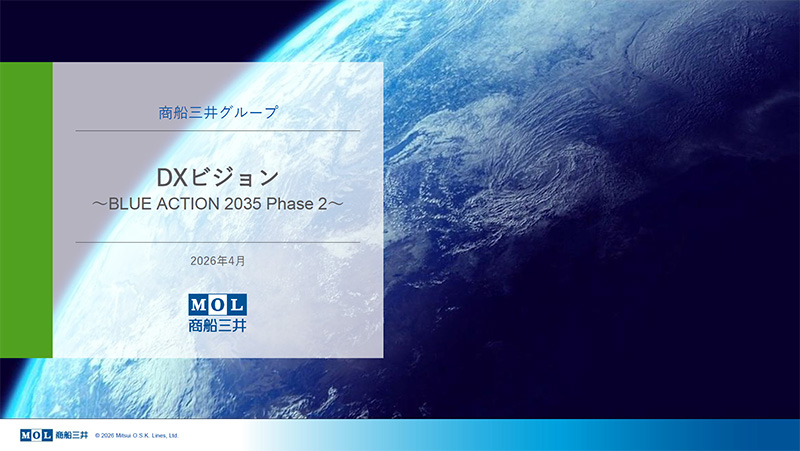 商船三井グループ

DXビジョン
～BLUE ACTION 2035 Phase 2～

2026年4月

MOL
商船三井

MOL 商船三井 © 2026 Mitsui O.S.K. Lines, Ltd.